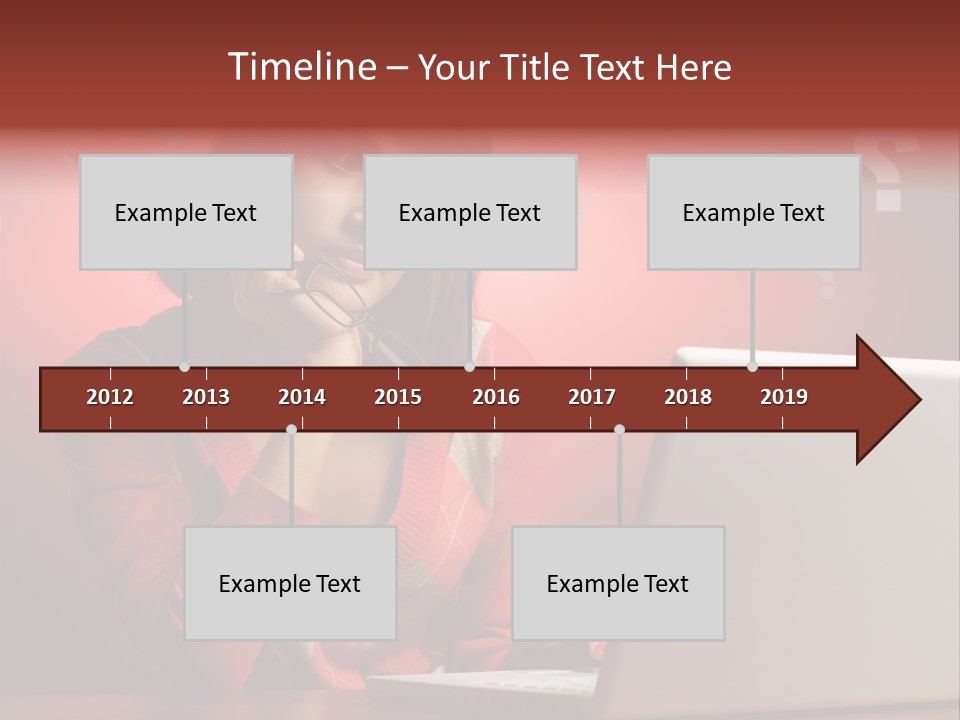 Timeline – Your Title Text Here

Example Text

Example Text

Example Text

2012 2013 2014 2015 2016 2017 2018 2019

Example Text

Example Text